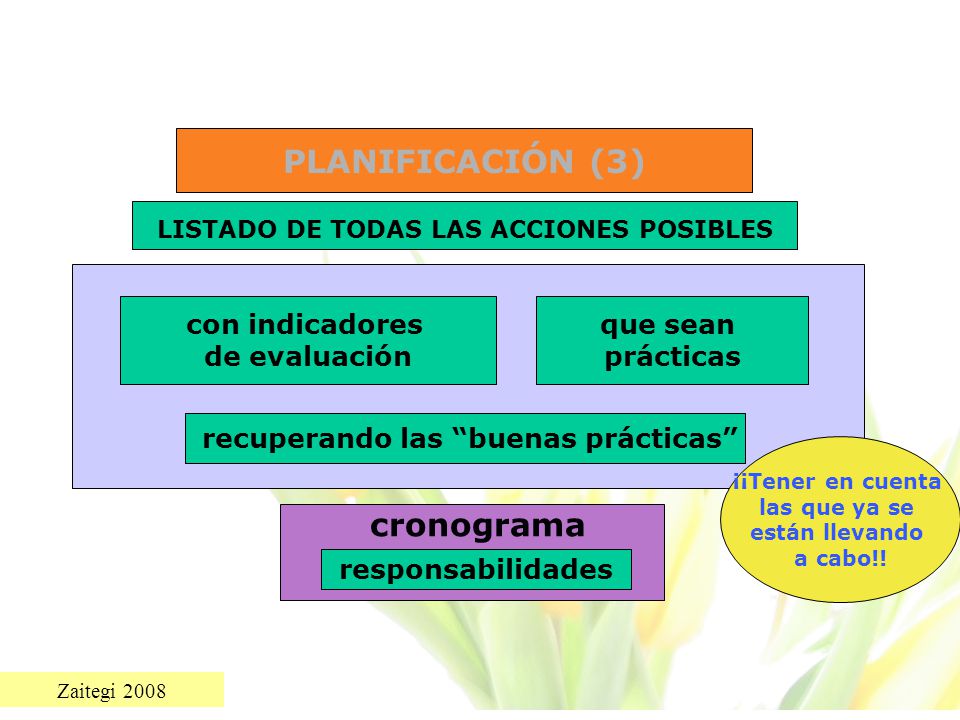 PLANIFICACIÓN (3)

LISTADO DE TODAS LAS ACCIONES POSIBLES

con indicadores de evaluación

que sean prácticas

recuperando las “buenas prácticas”

¡¡Tener en cuenta las que ya se están llevando a cabo!!

cronograma

responsabilidades

Zaitegi 2008